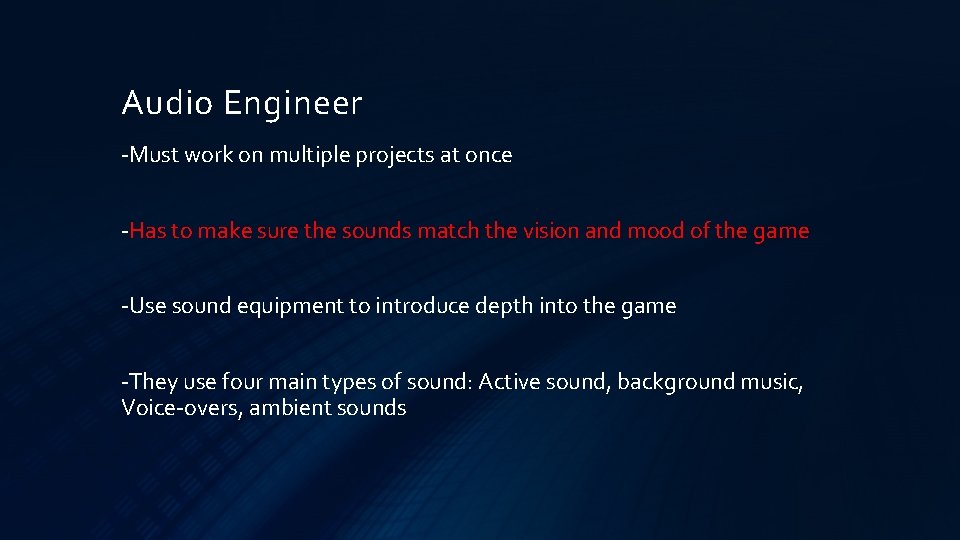 Audio Engineer

-Must work on multiple projects at once

-Has to make sure the sounds match the vision and mood of the game

-Use sound equipment to introduce depth into the game

-They use four main types of sound: Active sound, background music, Voice-overs, ambient sounds